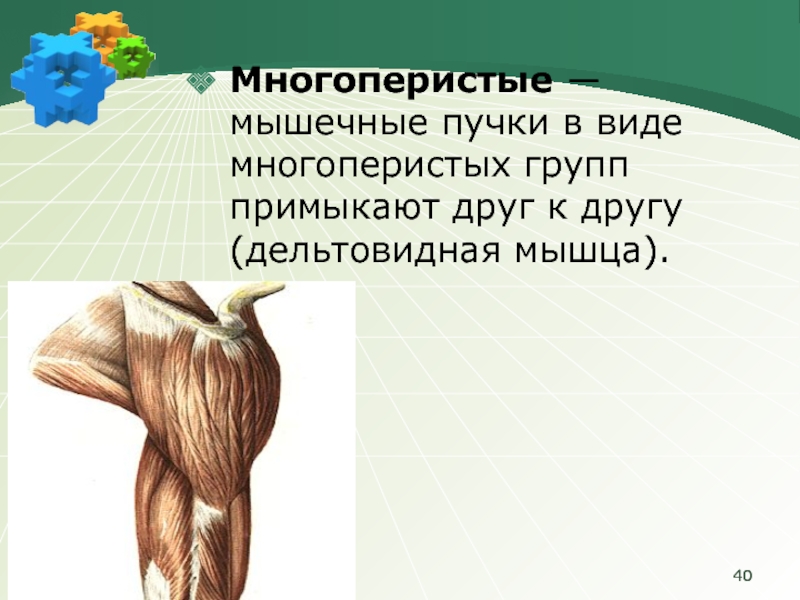 Многоперистые — мышечные пучки в виде многоперистых групп примыкают друг к другу (дельтовидная мышца).

40